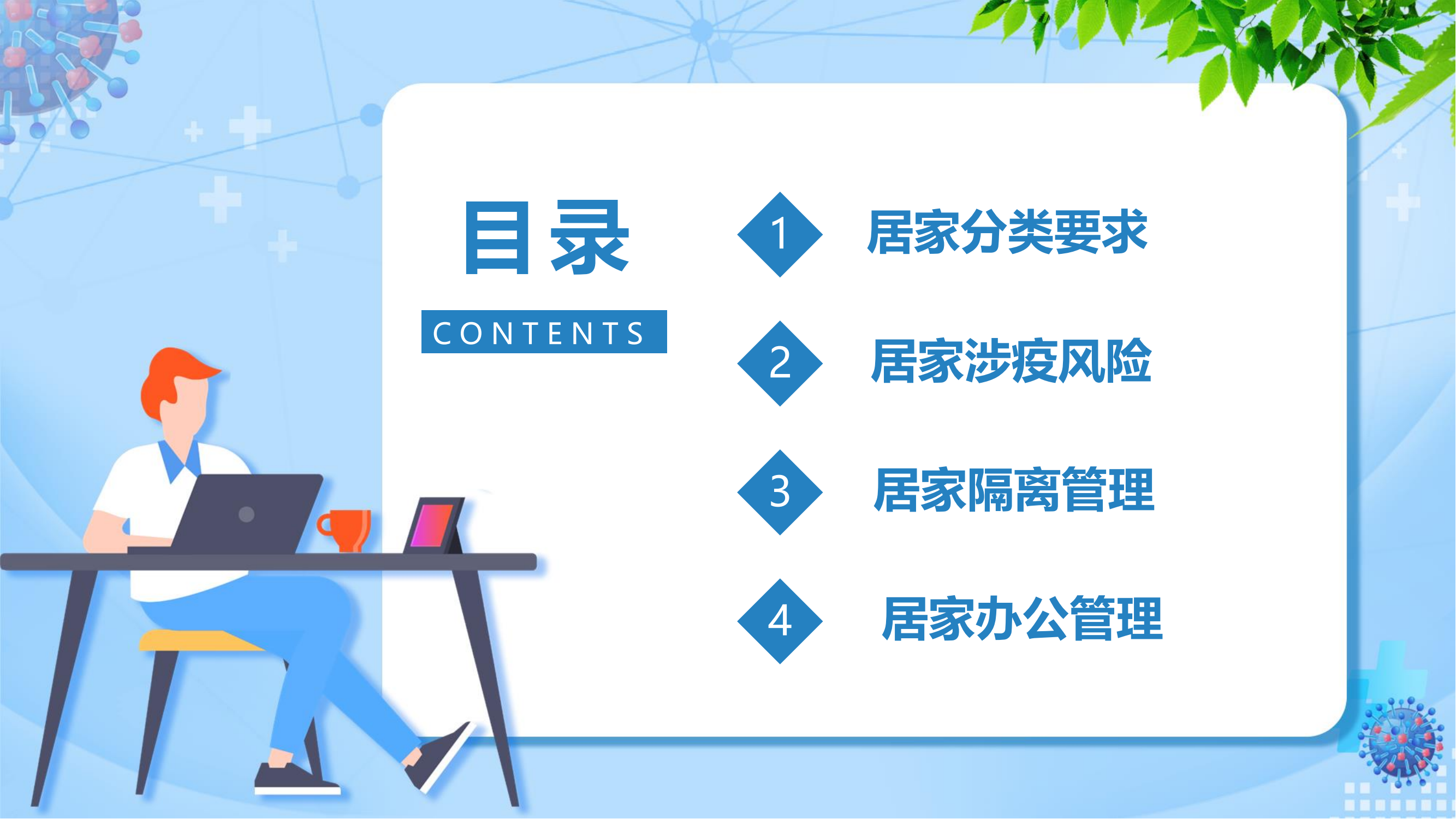 目录

CONTENTS

1 居家分类要求

2 居家涉疫风险

3 居家隔离管理

4 居家办公管理